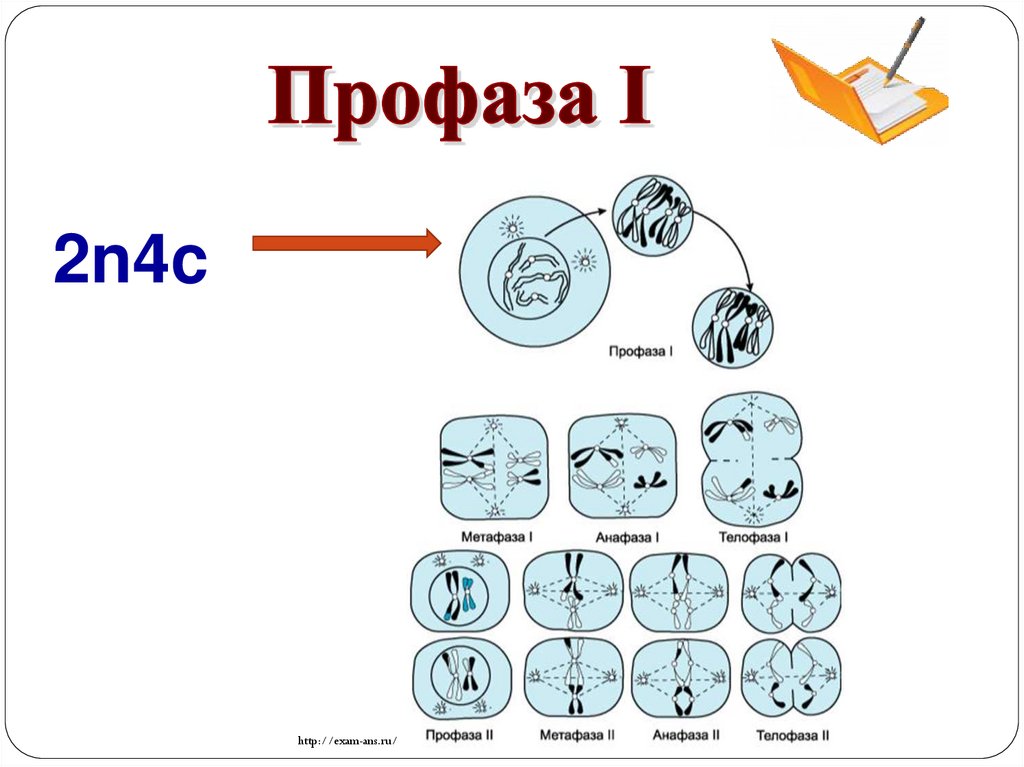 Профаза I

2n4c

Профаза I

Метафаза I

Анафаза I

Телофаза I

http://exam-ans.ru/

Профаза II

Метафаза II

Анафаза II

Телофаза II